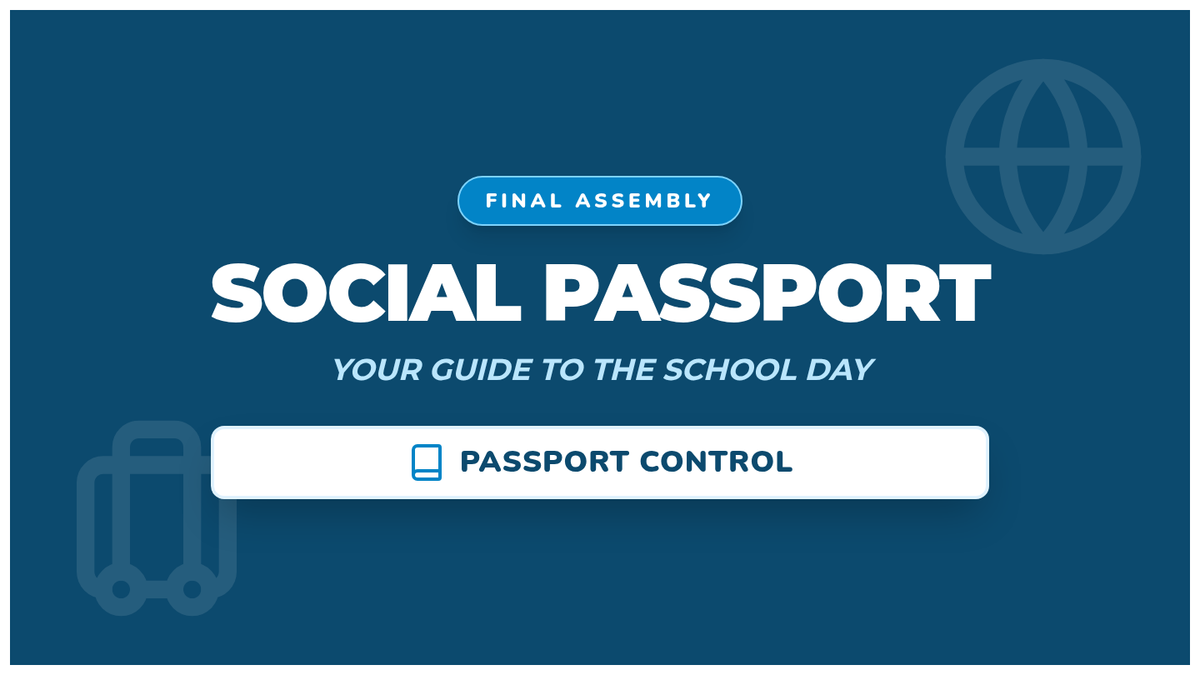 FINAL ASSEMBLY

SOCIAL PASSPORT

YOUR GUIDE TO THE SCHOOL DAY

PASSPORT CONTROL